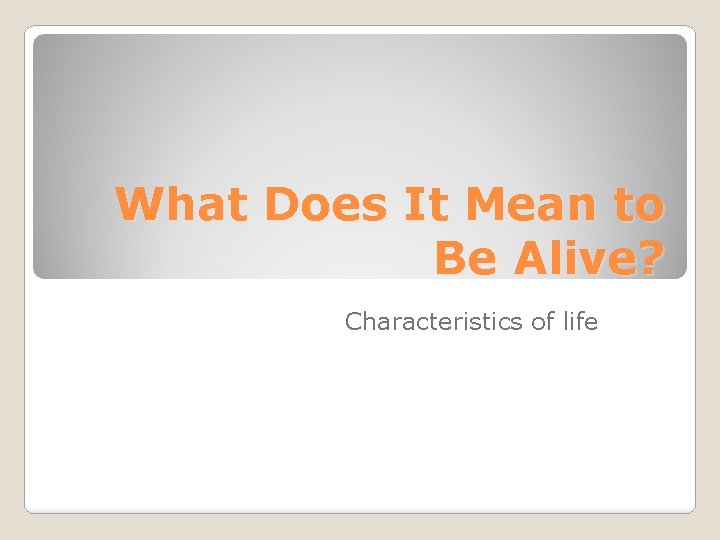 What Does It Mean to Be Alive?

Characteristics of life